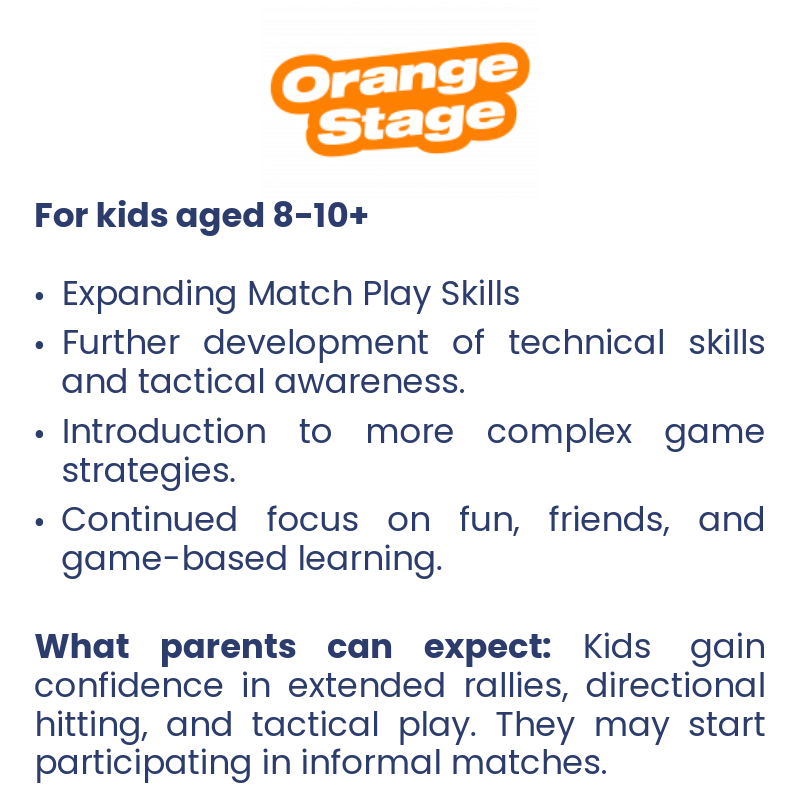 Orange Stage

For kids aged 8-10+

• Expanding Match Play Skills
• Further development of technical skills and tactical awareness.
• Introduction to more complex game strategies.
• Continued focus on fun, friends, and game-based learning.

What parents can expect: Kids gain confidence in extended rallies, directional hitting, and tactical play. They may start participating in informal matches.